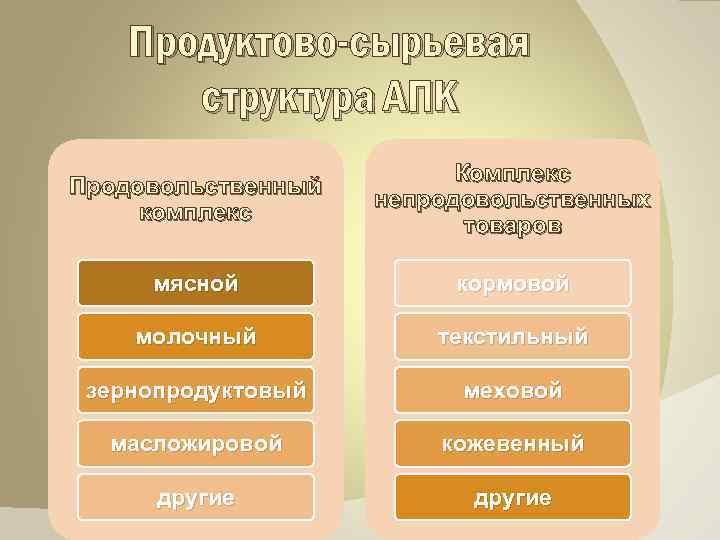 Продуктово-сырьевая структура АПК

Продовольственный комплекс

мясной

молочный

зернопродуктовый

масложировой

другие

Комплекс непродовольственных товаров

кормовой

текстильный

меховой

кожевенный

другие